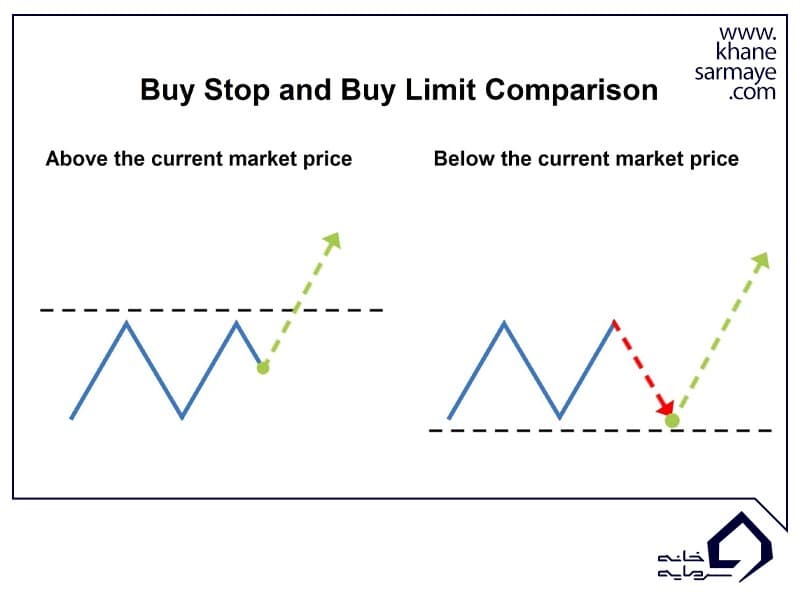 www.
khane
sarmaye
.com

Buy Stop and Buy Limit Comparison

Above the current market price

Below the current market price

خانه
سرمایه